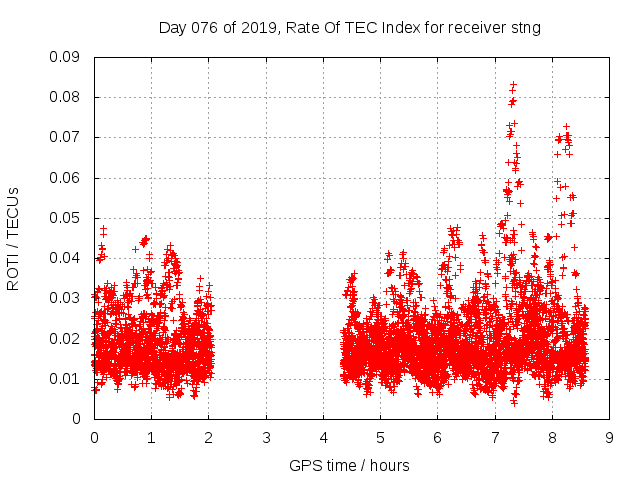 Day 076 of 2019, Rate Of TEC Index for receiver stng

ROTI / TECUs

0.09
0.08
0.07
0.06
0.05
0.04
0.03
0.02
0.01
0

0 1 2 3 4 5 6 7 8 9

GPS time / hours